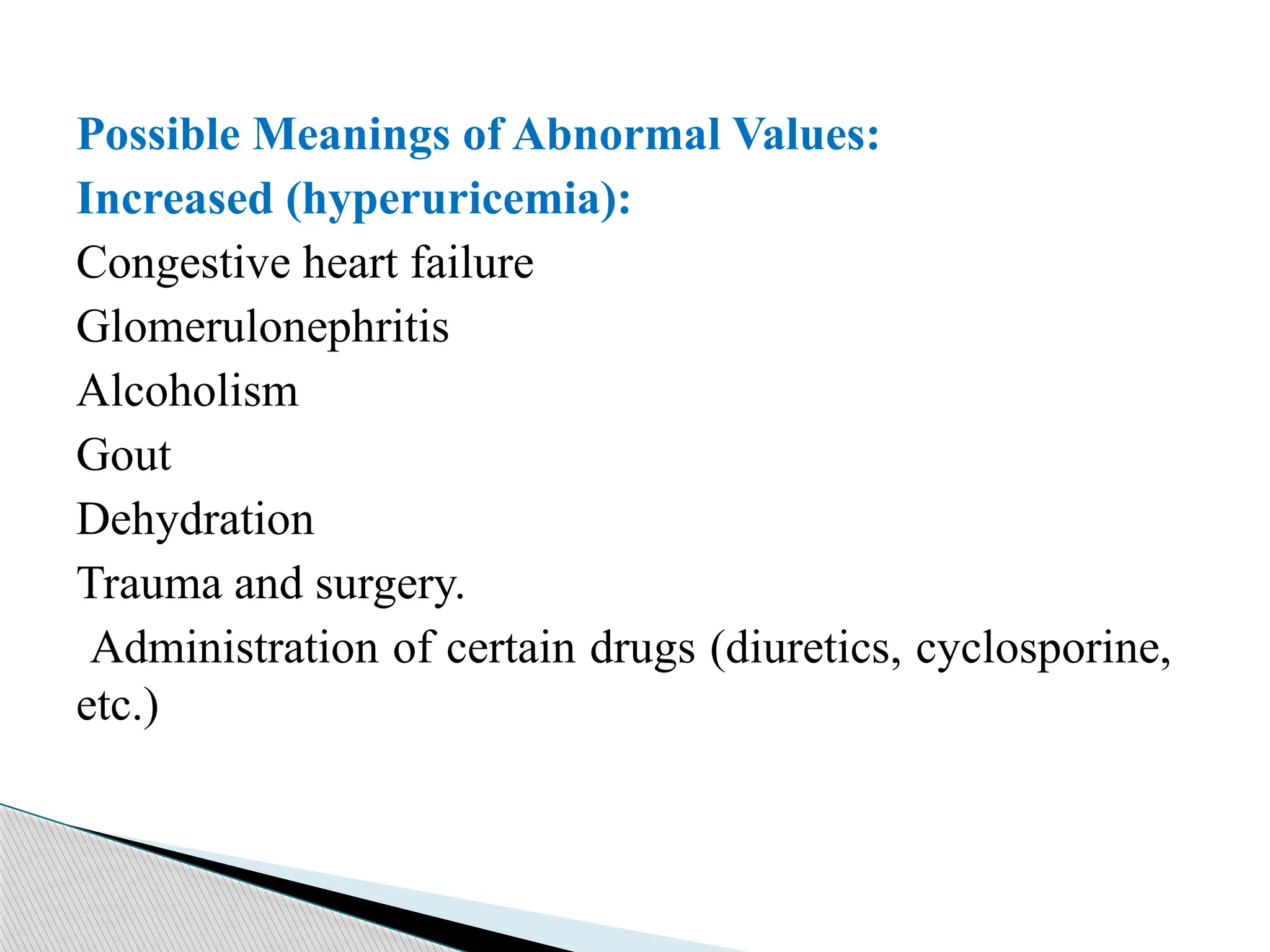 Possible Meanings of Abnormal Values:
Increased (hyperuricemia):

Congestive heart failure

Glomerulonephritis

Alcoholism

Gout

Dehydration

Trauma and surgery.

Administration of certain drugs (diuretics, cyclosporine, etc.)